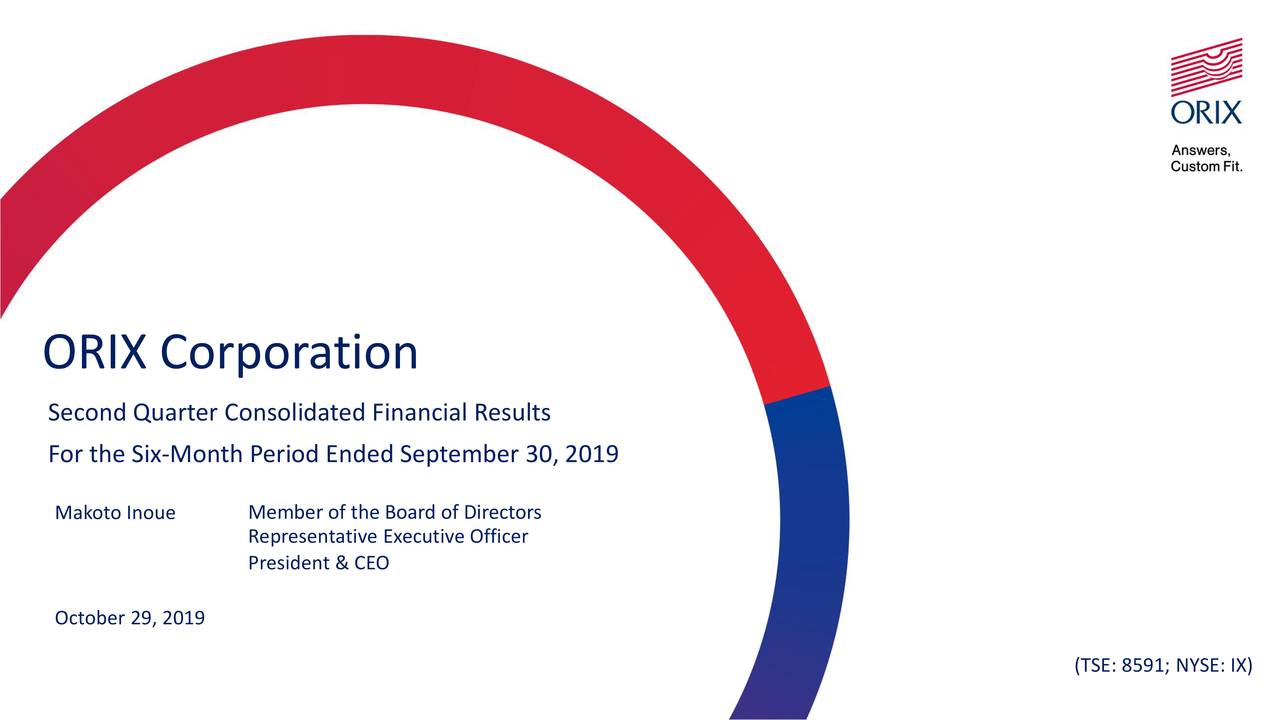 ORIX
Answers, Custom Fit.

ORIX Corporation

Second Quarter Consolidated Financial Results

For the Six-Month Period Ended September 30, 2019

Makoto Inoue

Member of the Board of Directors
Representative Executive Officer
President & CEO

October 29, 2019

(TSE: 8591; NYSE: IX)